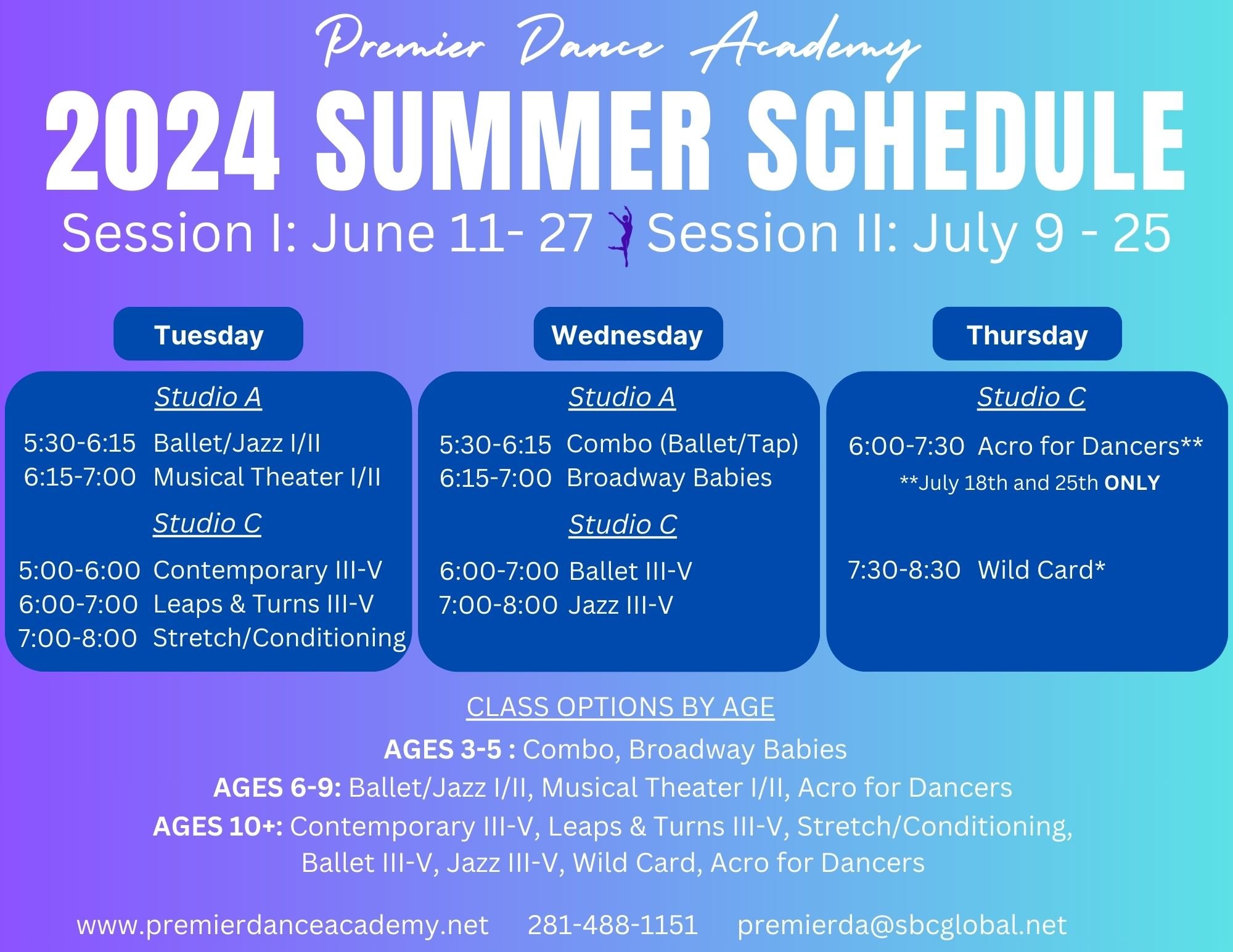 Premier Dance Academy

2024 SUMMER SCHEDULE

Session I: June 11- 27 Session II: July 9 - 25

Tuesday

Studio A

5:30-6:15 Ballet/Jazz I/II
6:15-7:00 Musical Theater I/II

Studio C

5:00-6:00 Contemporary III-V
6:00-7:00 Leaps & Turns III-V
7:00-8:00 Stretch/Conditioning

Wednesday

Studio A

5:30-6:15 Combo (Ballet/Tap)
6:15-7:00 Broadway Babies

Studio C

6:00-7:00 Ballet III-V
7:00-8:00 Jazz III-V

Thursday

Studio C

6:00-7:30 Acro for Dancers**
**July 18th and 25th ONLY

7:30-8:30 Wild Card*

CLASS OPTIONS BY AGE

AGES 3-5 : Combo, Broadway Babies
AGES 6-9: Ballet/Jazz I/II, Musical Theater I/II, Acro for Dancers
AGES 10+: Contemporary III-V, Leaps & Turns III-V, Stretch/Conditioning, Ballet III-V, Jazz III-V, Wild Card, Acro for Dancers

www.premierdanceacademy.net 281-488-1151 premierda@sbcglobal.net